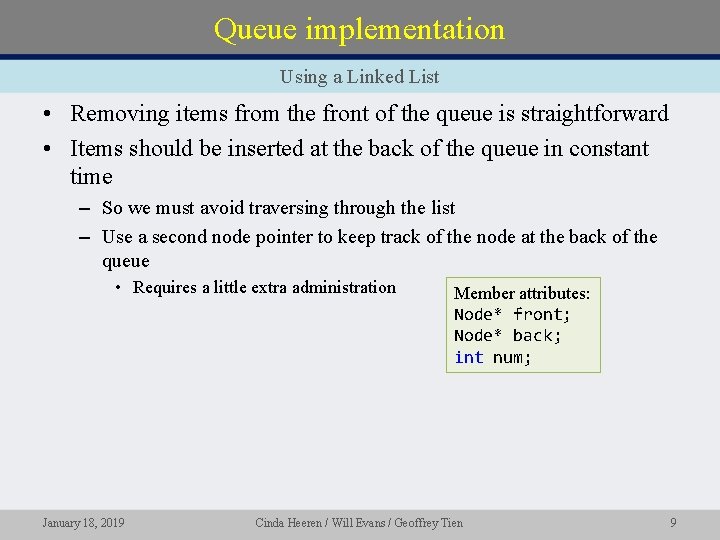 Queue implementation

Using a Linked List

• Removing items from the front of the queue is straightforward
• Items should be inserted at the back of the queue in constant time
– So we must avoid traversing through the list
– Use a second node pointer to keep track of the node at the back of the queue
• Requires a little extra administration

Member attributes:
Node* front;
Node* back;
int num;

January 18, 2019 Cinda Heeren / Will Evans / Geoffrey Tien 9